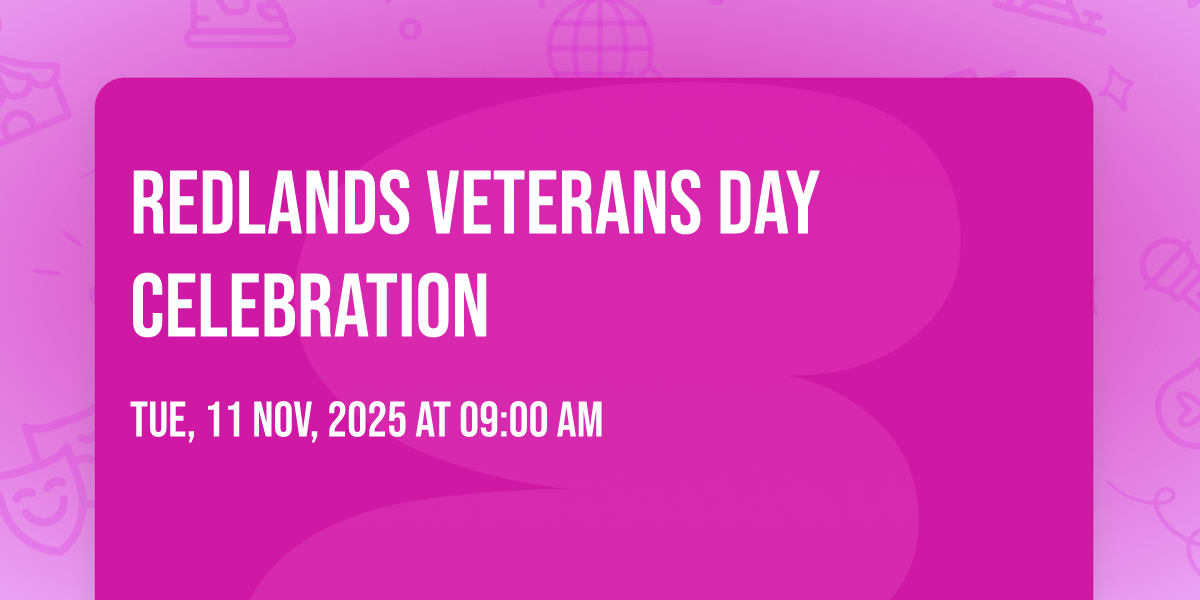 REDLANDS VETERANS DAY CELEBRATION

TUE, 11 NOV, 2025 AT 09:00 AM